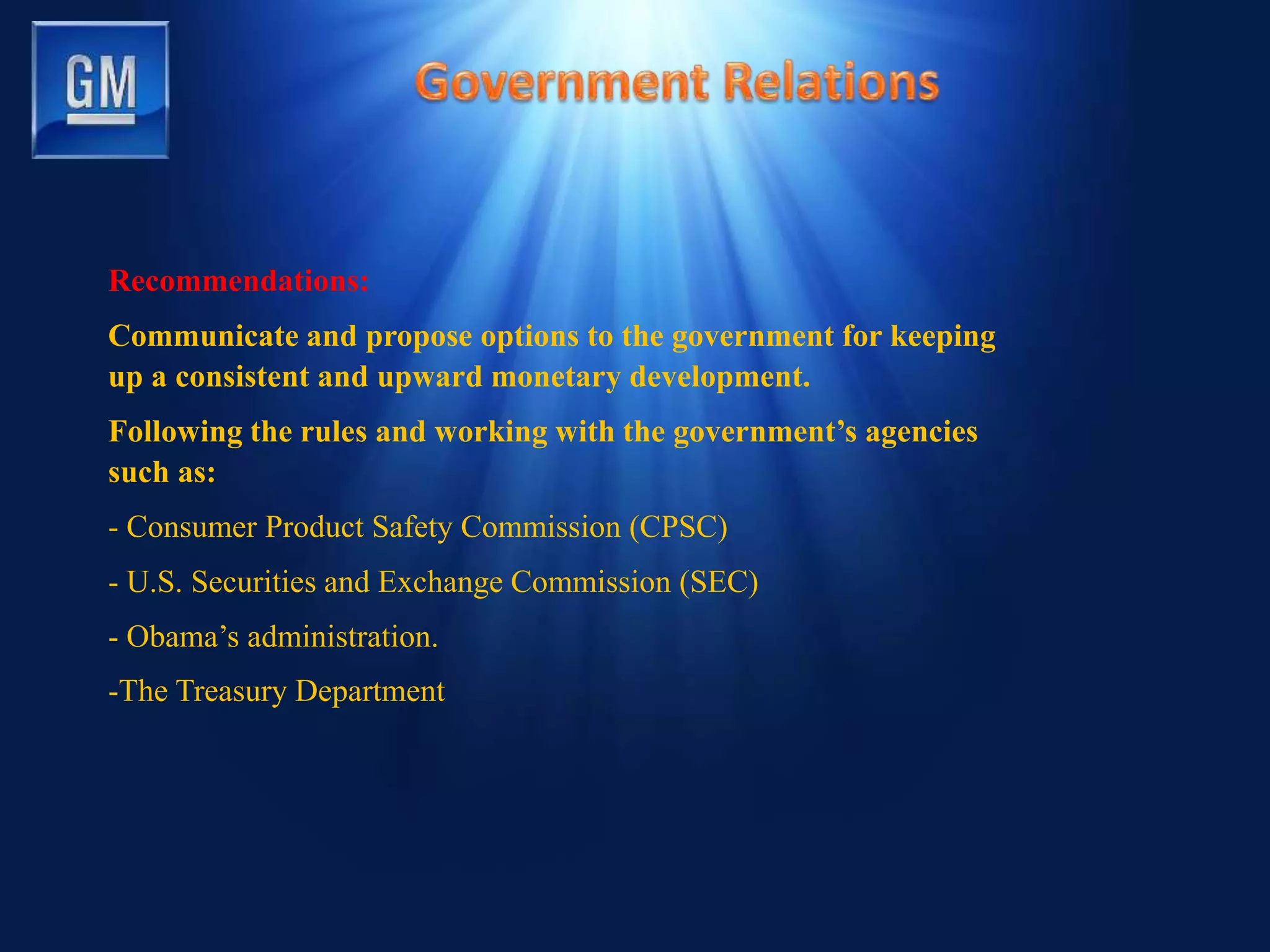 GM

Government Relations

Recommendations:

Communicate and propose options to the government for keeping up a consistent and upward monetary development.

Following the rules and working with the government’s agencies such as:

- Consumer Product Safety Commission (CPSC)

- U.S. Securities and Exchange Commission (SEC)

- Obama’s administration.

-The Treasury Department